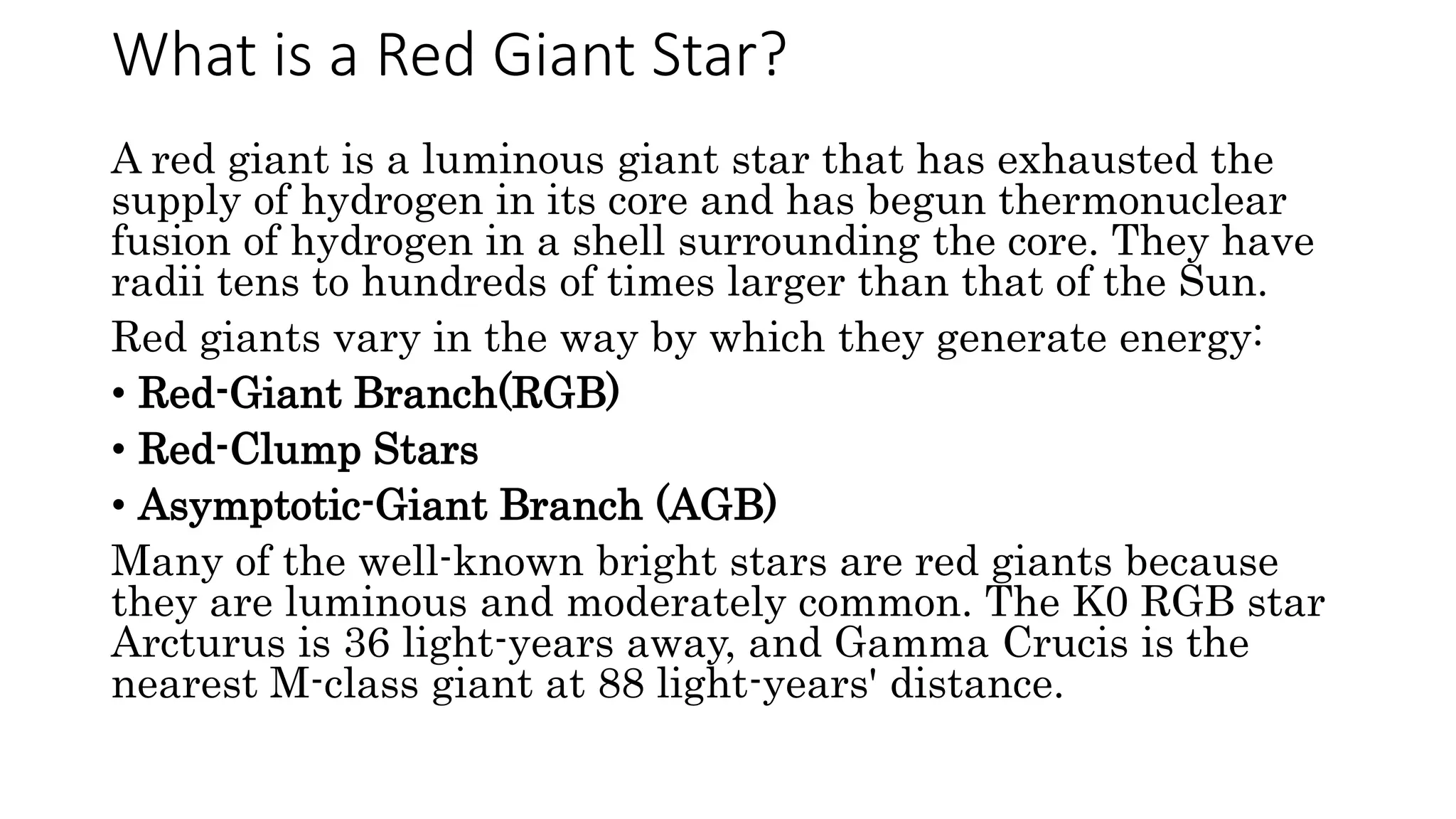 What is a Red Giant Star?

A red giant is a luminous giant star that has exhausted the supply of hydrogen in its core and has begun thermonuclear fusion of hydrogen in a shell surrounding the core. They have radii tens to hundreds of times larger than that of the Sun.

Red giants vary in the way by which they generate energy:

• Red-Giant Branch(RGB)
• Red-Clump Stars
• Asymptotic-Giant Branch (AGB)

Many of the well-known bright stars are red giants because they are luminous and moderately common. The K0 RGB star Arcturus is 36 light-years away, and Gamma Crucis is the nearest M-class giant at 88 light-years' distance.